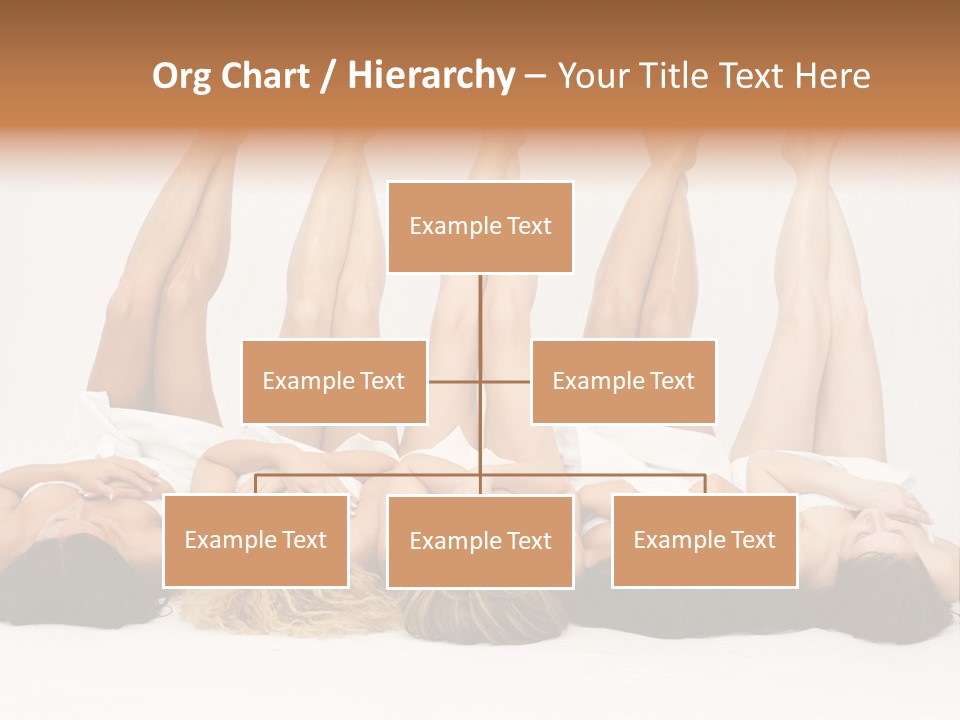 Org Chart / Hierarchy – Your Title Text Here

Example Text

Example Text

Example Text

Example Text

Example Text

Example Text